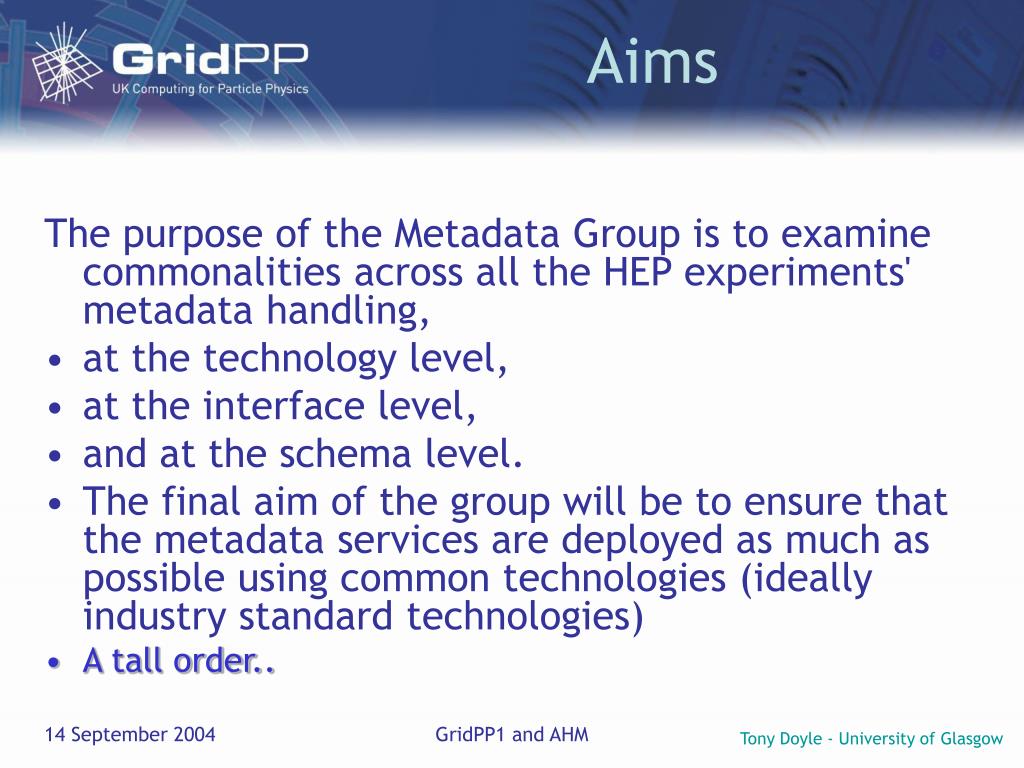 GridPP
UK Computing for Particle Physics

Aims

The purpose of the Metadata Group is to examine commonalities across all the HEP experiments' metadata handling,
• at the technology level,
• at the interface level,
• and at the schema level.
• The final aim of the group will be to ensure that the metadata services are deployed as much as possible using common technologies (ideally industry standard technologies)
• A tall order..

14 September 2004
GridPP1 and AHM
Tony Doyle - University of Glasgow